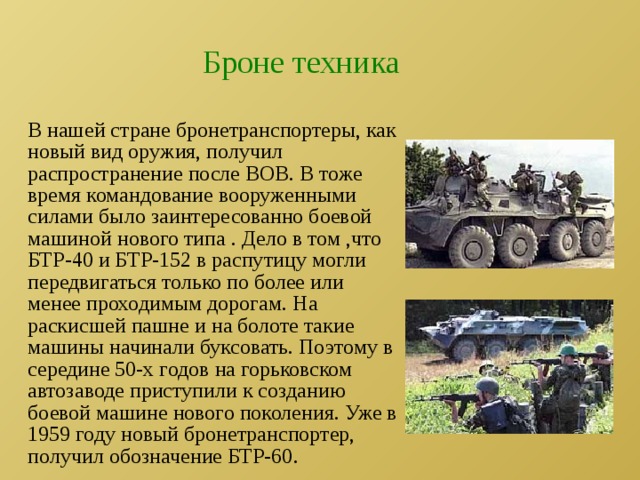 Броне техника

В нашей стране бронетранспортеры, как новый вид оружия, получил распространение после ВОВ. В тоже время командование вооруженными силами было заинтересованно боевой машиной нового типа . Дело в том ,что БТР-40 и БТР-152 в распутицу могли передвигаться только по более или менее проходимым дорогам. На раскисшей пашне и на болоте такие машины начинали буксовать. Поэтому в середине 50-х годов на горьковском автозаводе приступили к созданию боевой машине нового поколения. Уже в 1959 году новый бронетранспортер, получил обозначение БТР-60.